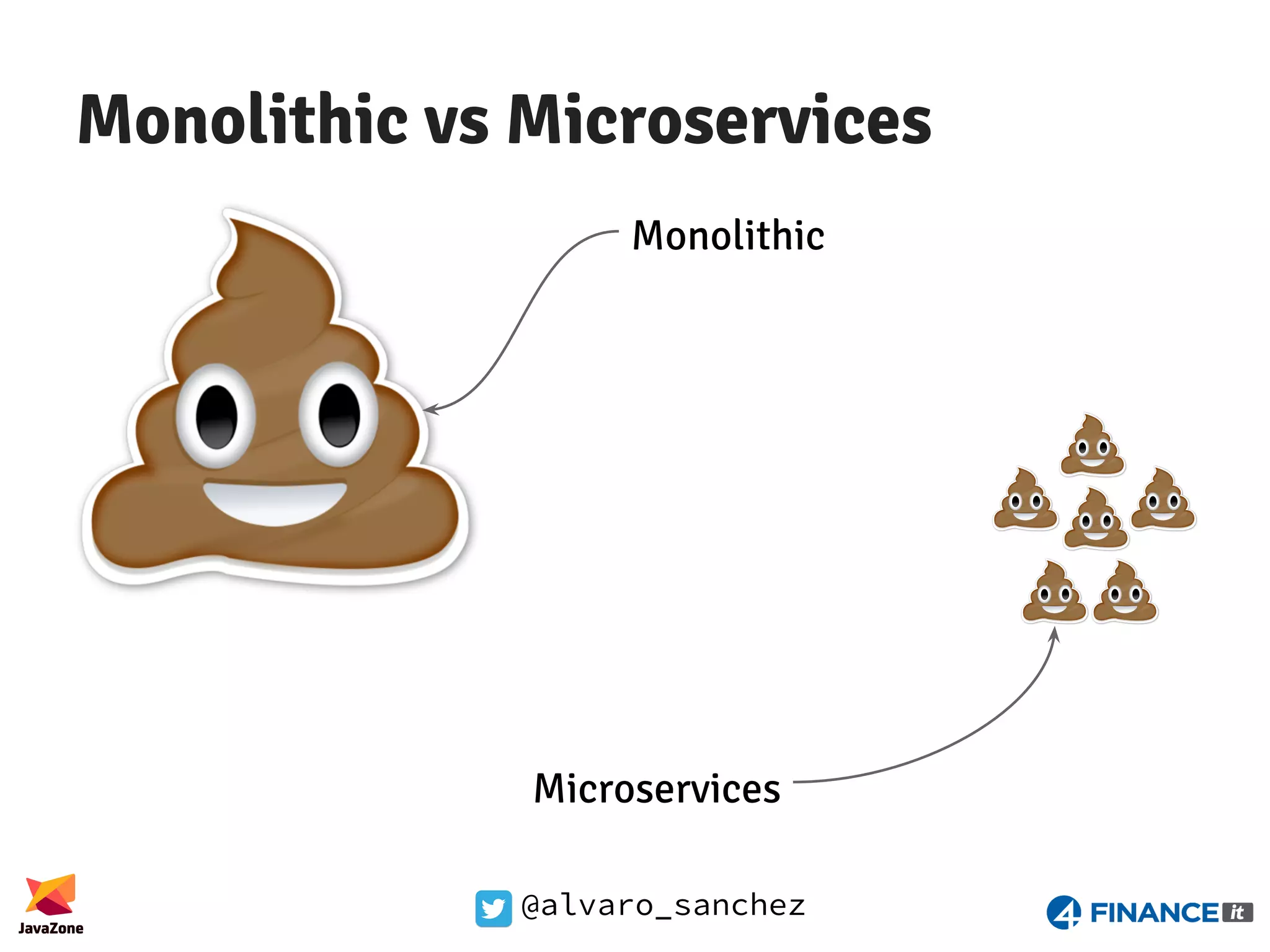 Monolithic vs Microservices

Monolithic

Microservices

JavaZone

@alvaro_sanchez

4 FINANCE it